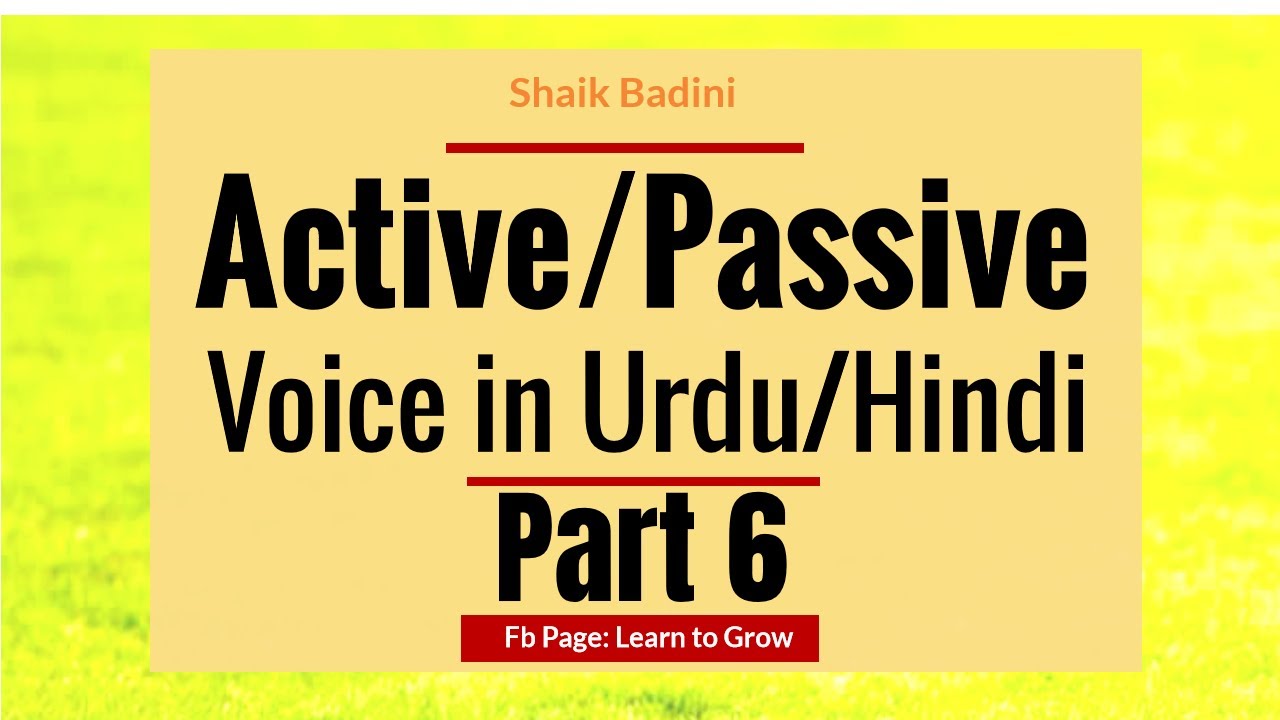 Shaik Badini

Active/Passive

Voice in Urdu/Hindi

Part 6

Fb Page: Learn to Grow